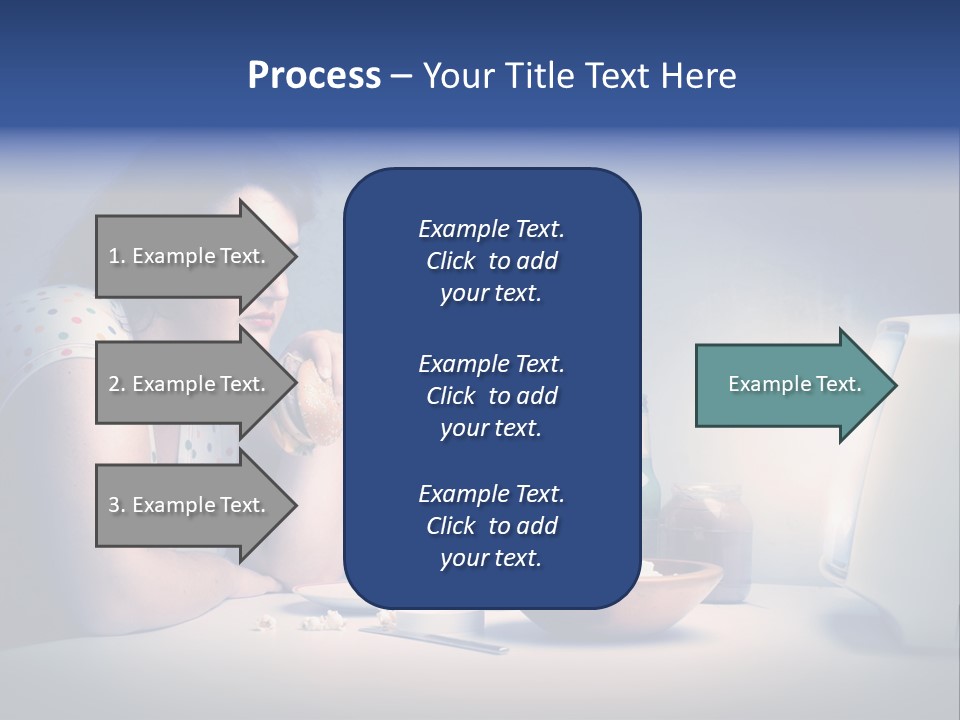 Process – Your Title Text Here

1. Example Text.

2. Example Text.

3. Example Text.

Example Text. Click to add your text.

Example Text. Click to add your text.

Example Text. Click to add your text.

Example Text.